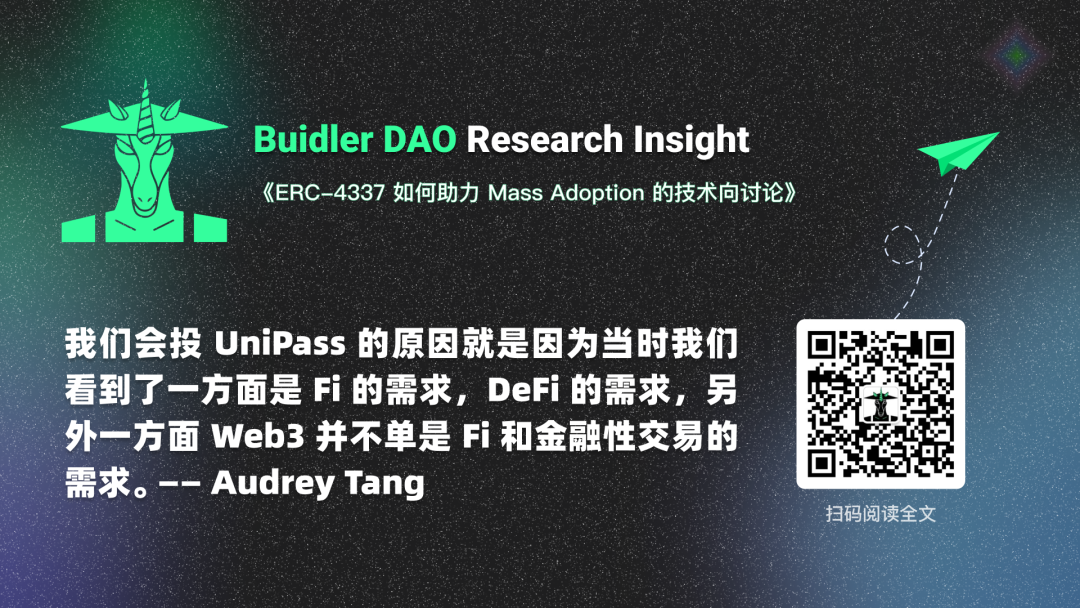 Buidler DAO Research Insight

《ERC-4337 如何助力 Mass Adoption 的技术向讨论》

我们会投 UniPass 的原因就是因为当时我们看到了一方面是 Fi 的需求，DeFi 的需求，另外一方面 Web3 并不单是 Fi 和金融性交易的需求。—— Audrey Tang

扫码阅读全文